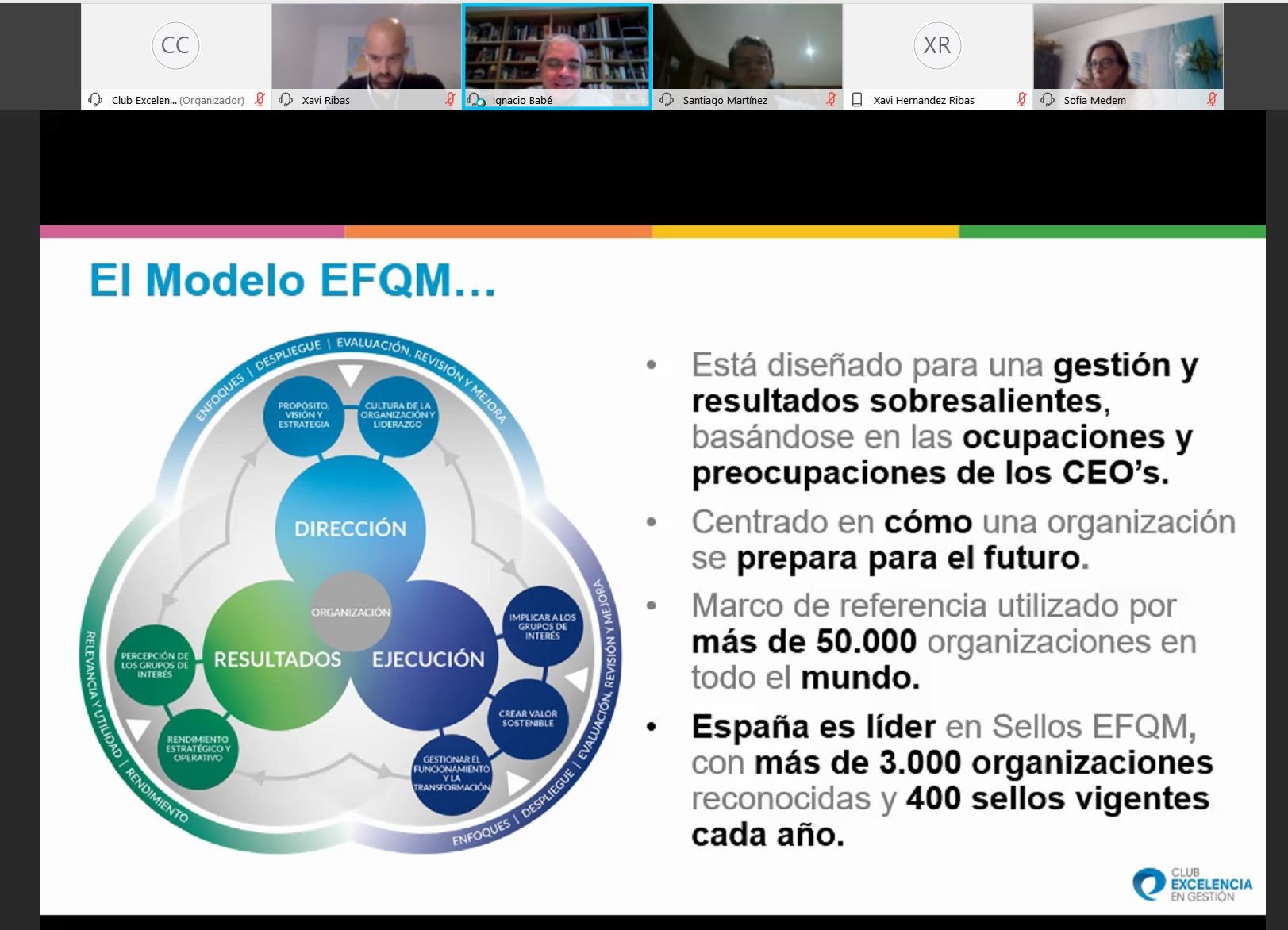 CC
Club Excelen... (Organizador)
Xavi Ribas
Ignacio Babé
Santiago Martínez
XR
Xavi Hernandez Ribas
Sofia Medem

El Modelo EFQM…

ENFOQUES | DESPLIEGUE | EVALUACIÓN, REVISIÓN Y MEJORA
PROPÓSITO, VISIÓN Y ESTRATEGIA
CULTURA DE LA ORGANIZACIÓN Y LIDERAZGO
DIRECCIÓN
ORGANIZACIÓN
RESULTADOS
EJECUCIÓN
IMPLICAR A LOS GRUPOS DE INTERÉS
CREAR VALOR SOSTENIBLE
GESTIONAR EL FUNCIONAMIENTO Y LA TRANSFORMACIÓN
PERCEPCIÓN DE LOS GRUPOS DE INTERÉS
RENDIMIENTO ESTRATÉGICO Y OPERATIVO
RELEVANCIA Y UTILIDAD | RENDIMIENTO
ENFOQUES | DESPLIEGUE | EVALUACIÓN, REVISIÓN Y MEJORA

• Está diseñado para una gestión y resultados sobresalientes, basándose en las ocupaciones y preocupaciones de los CEO's.

• Centrado en cómo una organización se prepara para el futuro.

• Marco de referencia utilizado por más de 50.000 organizaciones en todo el mundo.

• España es líder en Sellos EFQM, con más de 3.000 organizaciones reconocidas y 400 sellos vigentes cada año.

CLUB EXCELENCIA EN GESTIÓN